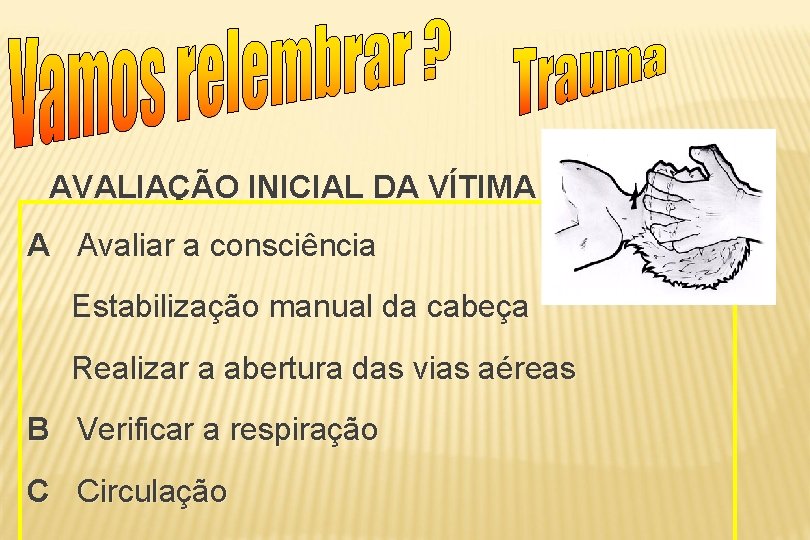 Vamos relembrar ? Trauma

AVALIAÇÃO INICIAL DA VÍTIMA

A Avaliar a consciência

Estabilização manual da cabeça

Realizar a abertura das vias aéreas

B Verificar a respiração

C Circulação